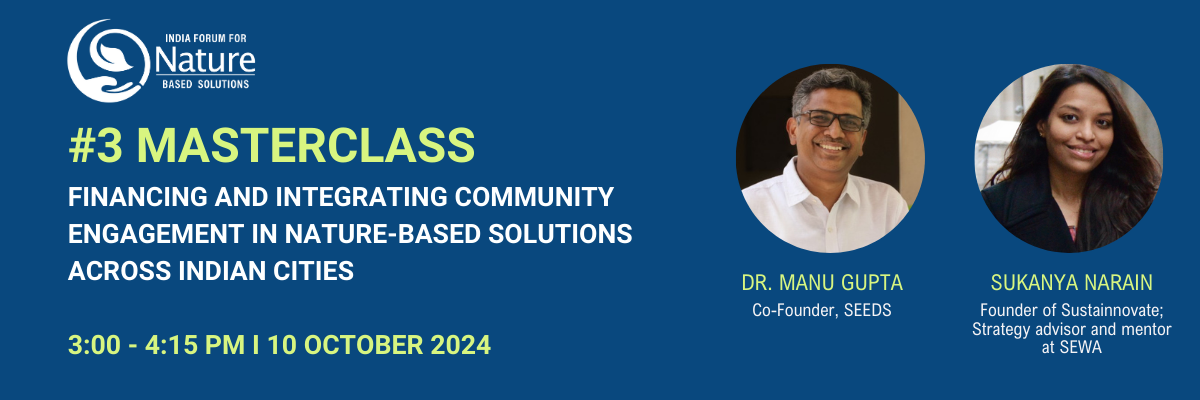 INDIA FORUM FOR
Nature
BASED SOLUTIONS

#3 MASTERCLASS

FINANCING AND INTEGRATING COMMUNITY ENGAGEMENT IN NATURE-BASED SOLUTIONS ACROSS INDIAN CITIES

3:00 - 4:15 PM I 10 OCTOBER 2024

DR. MANU GUPTA
Co-Founder, SEEDS

SUKANYA NARAIN
Founder of Sustainnovate; Strategy advisor and mentor at SEWA